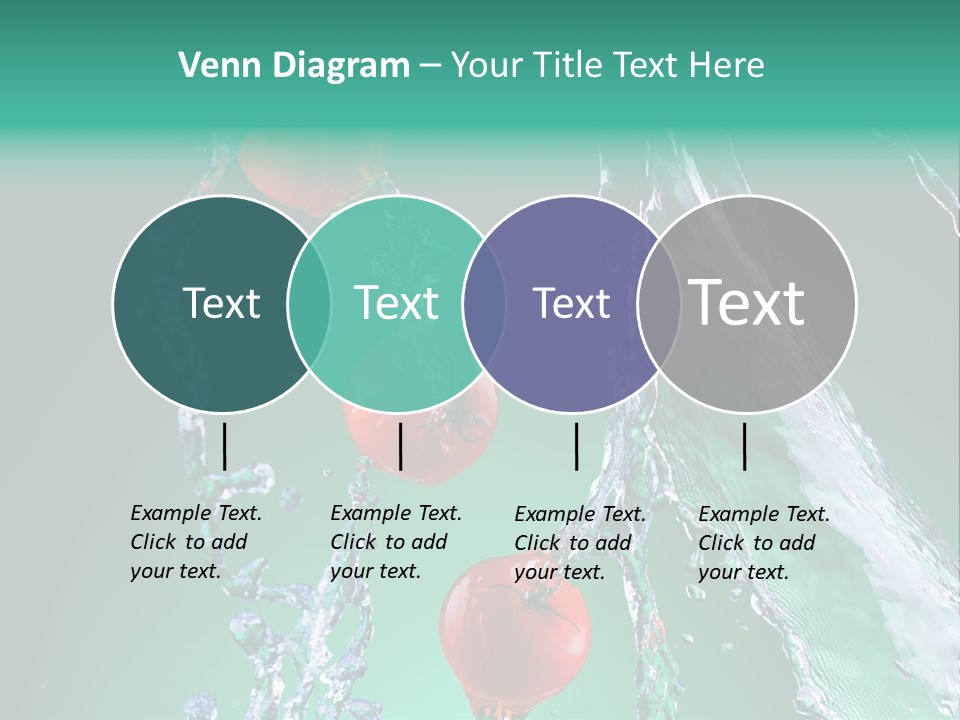 Venn Diagram – Your Title Text Here

Text

Text

Text

Text

Example Text. Click to add your text.

Example Text. Click to add your text.

Example Text. Click to add your text.

Example Text. Click to add your text.